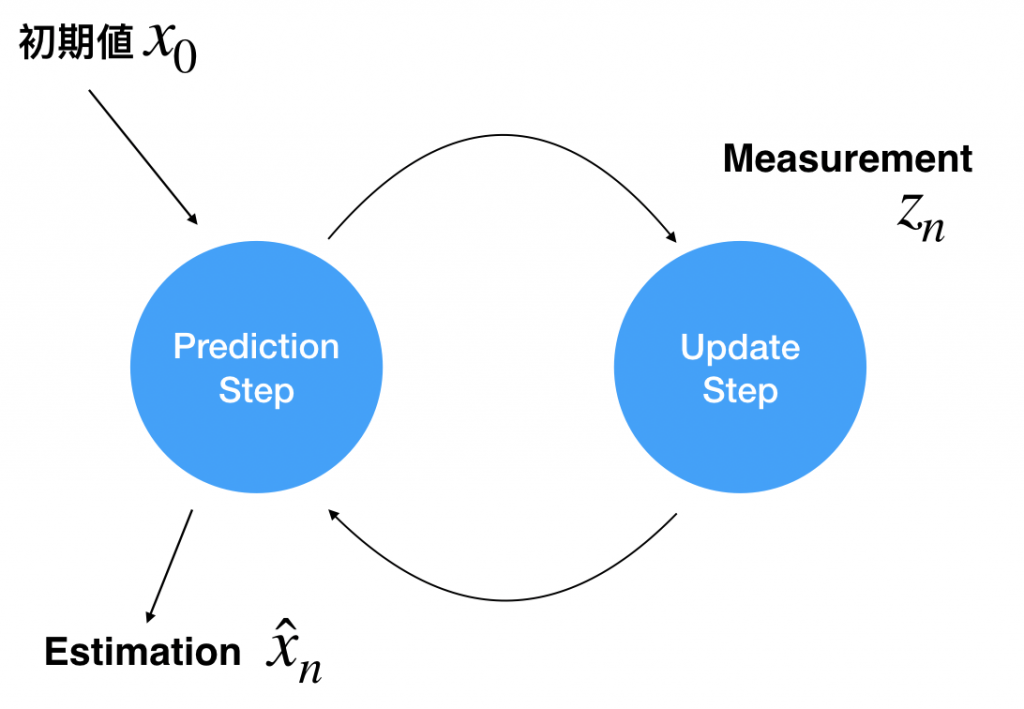 初期値 $x_0$

Measurement $z_n$

Prediction Step

Update Step

Estimation $\hat{x}_n$